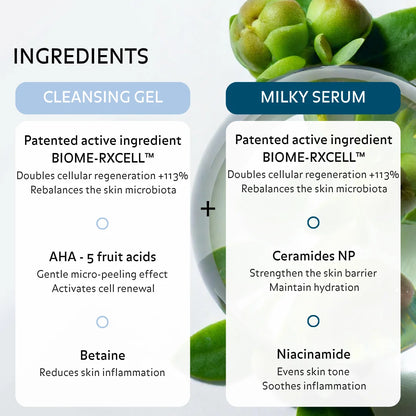 INGREDIENTS

CLEANSING GEL

Patented active ingredient BIOME-RXCELL™
Doubles cellular regeneration +113%
Rebalances the skin microbiota

AHA - 5 fruit acids
Gentle micro-peeling effect
Activates cell renewal

Betaine
Reduces skin inflammation

+

MILKY SERUM

Patented active ingredient BIOME-RXCELL™
Doubles cellular regeneration +113%
Rebalances the skin microbiota

Ceramides NP
Strengthen the skin barrier
Maintain hydration

Niacinamide
Evens skin tone
Soothes inflammation